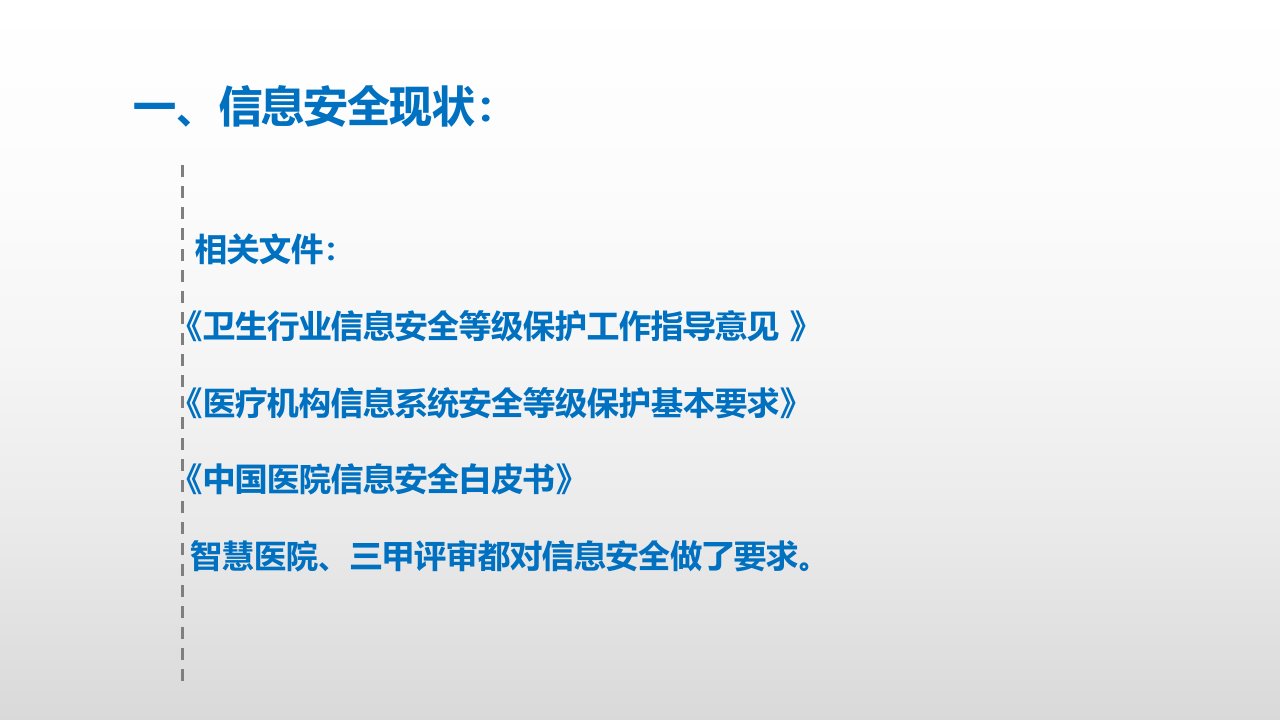 一、信息安全现状：

相关文件：

《卫生行业信息安全等级保护工作指导意见 》

《医疗机构信息系统安全等级保护基本要求》

《中国医院信息安全白皮书》

智慧医院、三甲评审都对信息安全做了要求。